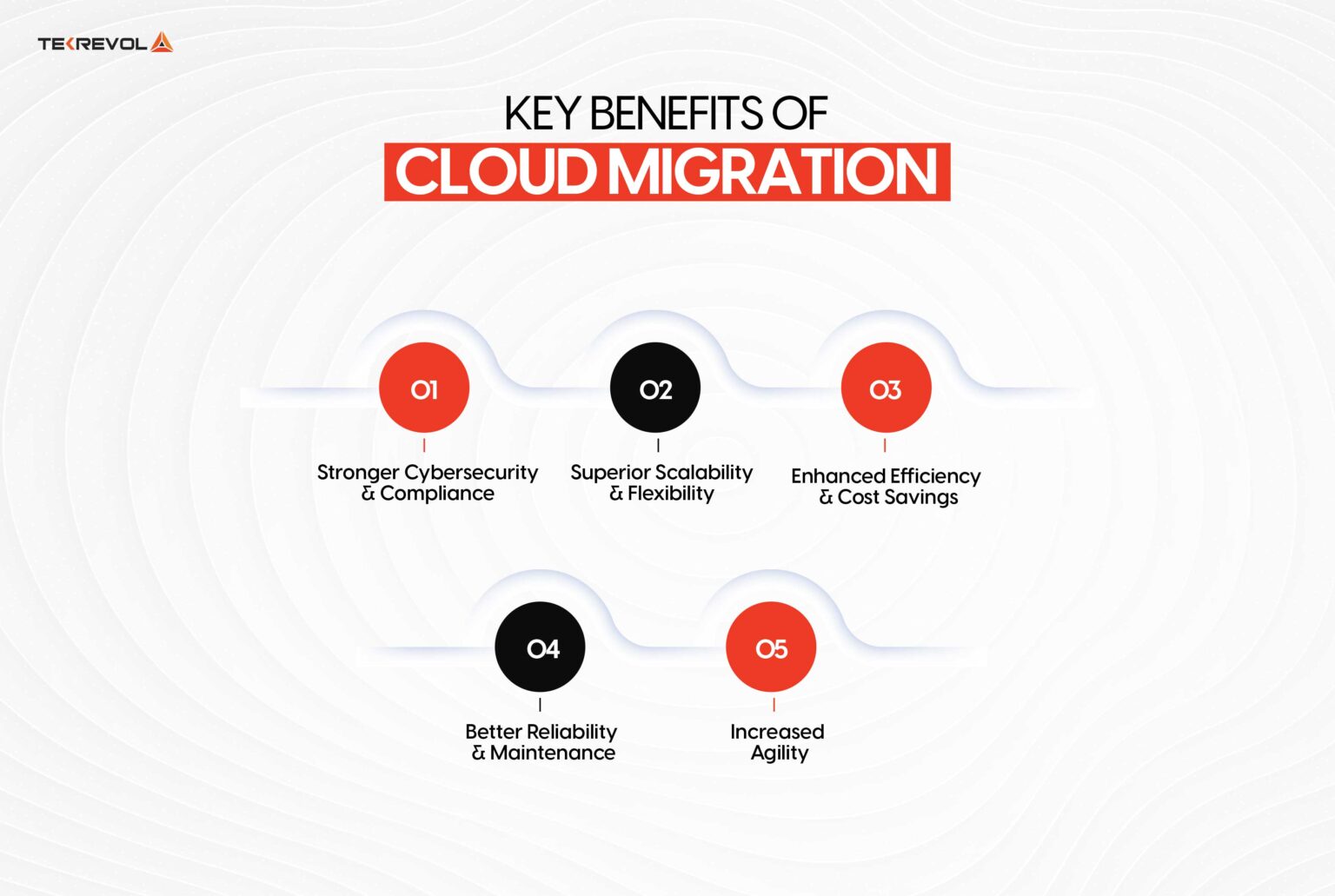 TEKREVOL

KEY BENEFITS OF
CLOUD MIGRATION

01
Stronger Cybersecurity & Compliance

02
Superior Scalability & Flexibility

03
Enhanced Efficiency & Cost Savings

04
Better Reliability & Maintenance

05
Increased Agility